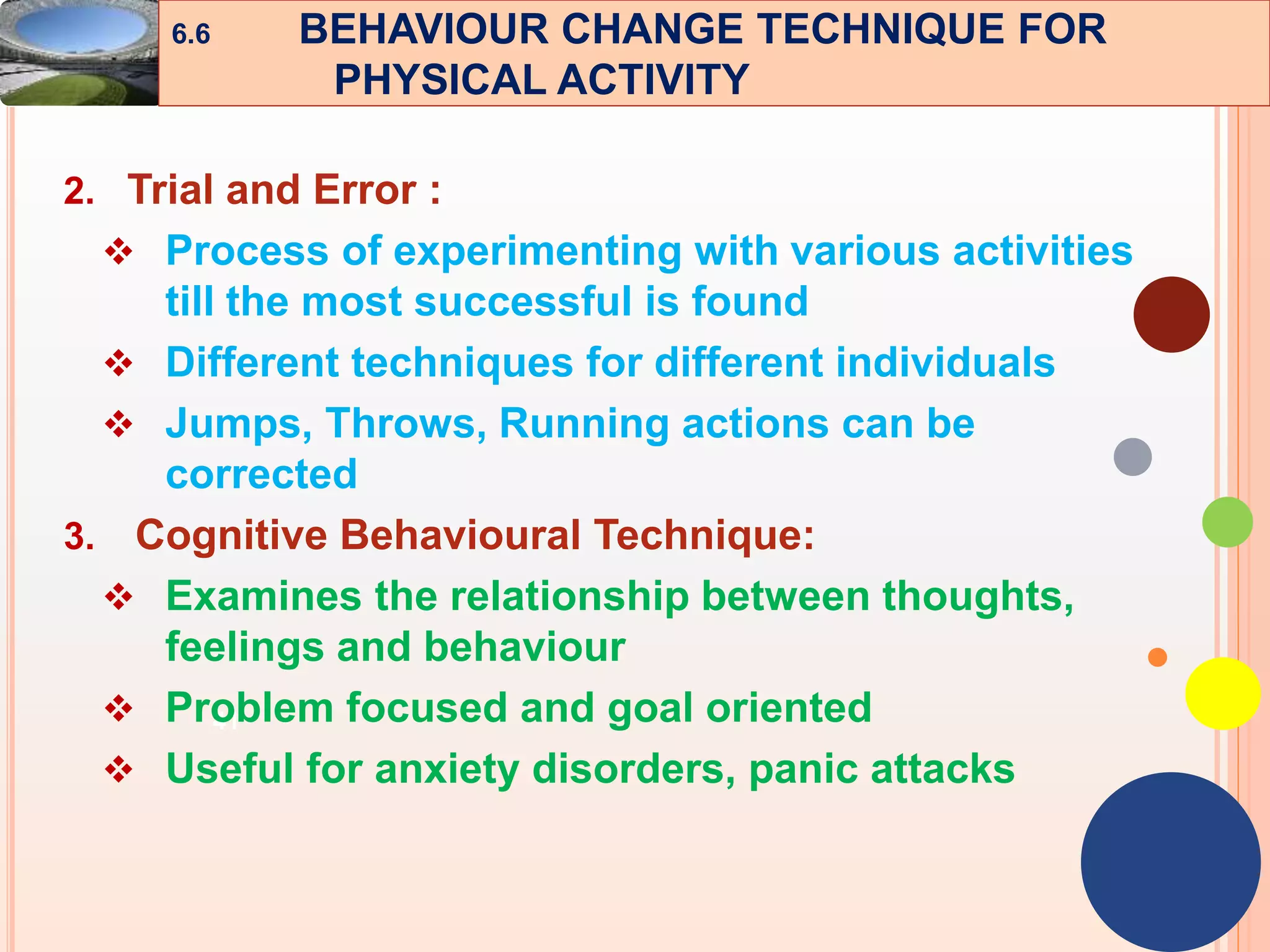 6.6 BEHAVIOUR CHANGE TECHNIQUE FOR PHYSICAL ACTIVITY

2. Trial and Error :

❖ Process of experimenting with various activities till the most successful is found

❖ Different techniques for different individuals

❖ Jumps, Throws, Running actions can be corrected

3. Cognitive Behavioural Technique:

❖ Examines the relationship between thoughts, feelings and behaviour

❖ Problem focused and goal oriented

❖ Useful for anxiety disorders, panic attacks